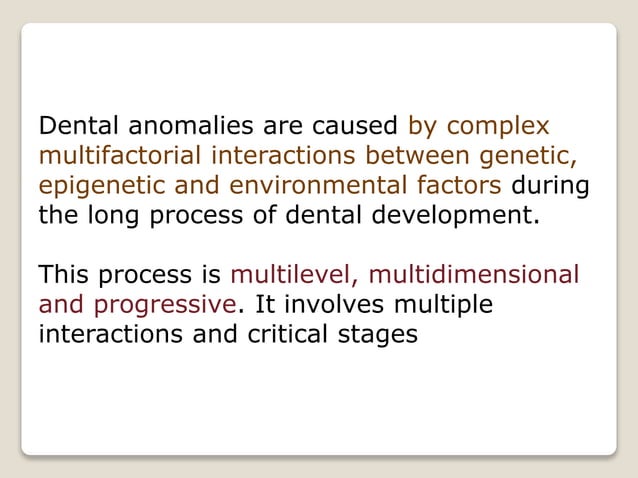 Dental anomalies are caused by complex multifactorial interactions between genetic, epigenetic and environmental factors during the long process of dental development.

This process is multilevel, multidimensional and progressive. It involves multiple interactions and critical stages